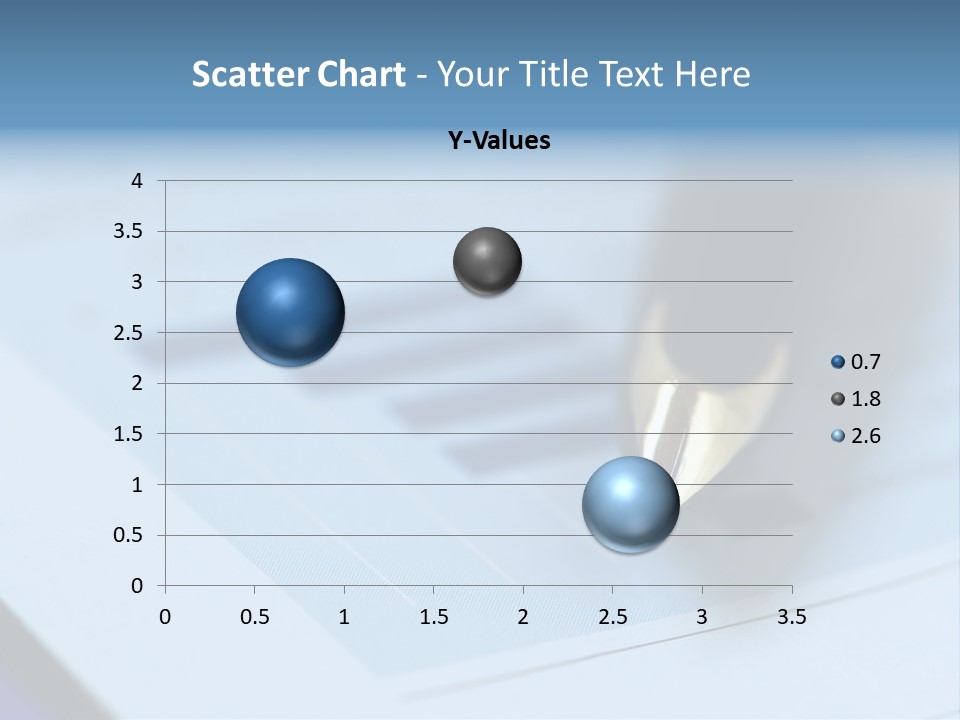 Scatter Chart - Your Title Text Here

Y-Values

4
3.5
3
2.5
2
1.5
1
0.5
0

0 0.5 1 1.5 2 2.5 3 3.5

0.7
1.8
2.6